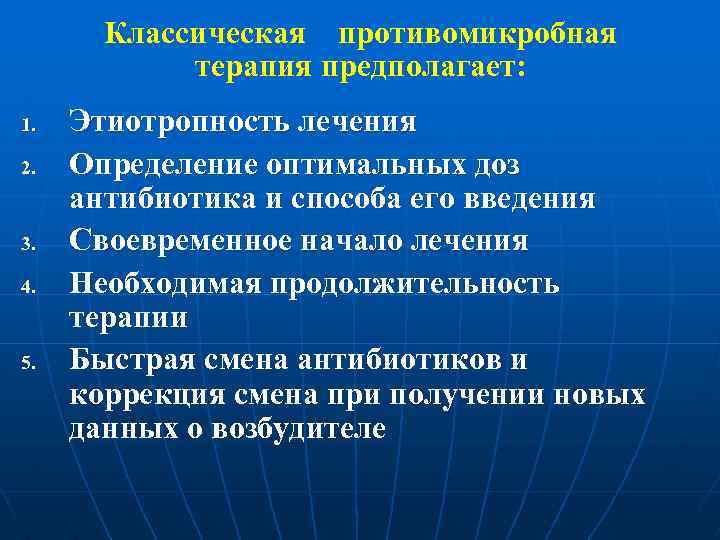 Классическая противомикробная терапия предполагает:

1. Этиотропность лечения
2. Определение оптимальных доз антибиотика и способа его введения
3. Своевременное начало лечения
4. Необходимая продолжительность терапии
5. Быстрая смена антибиотиков и коррекция смена при получении новых данных о возбудителе